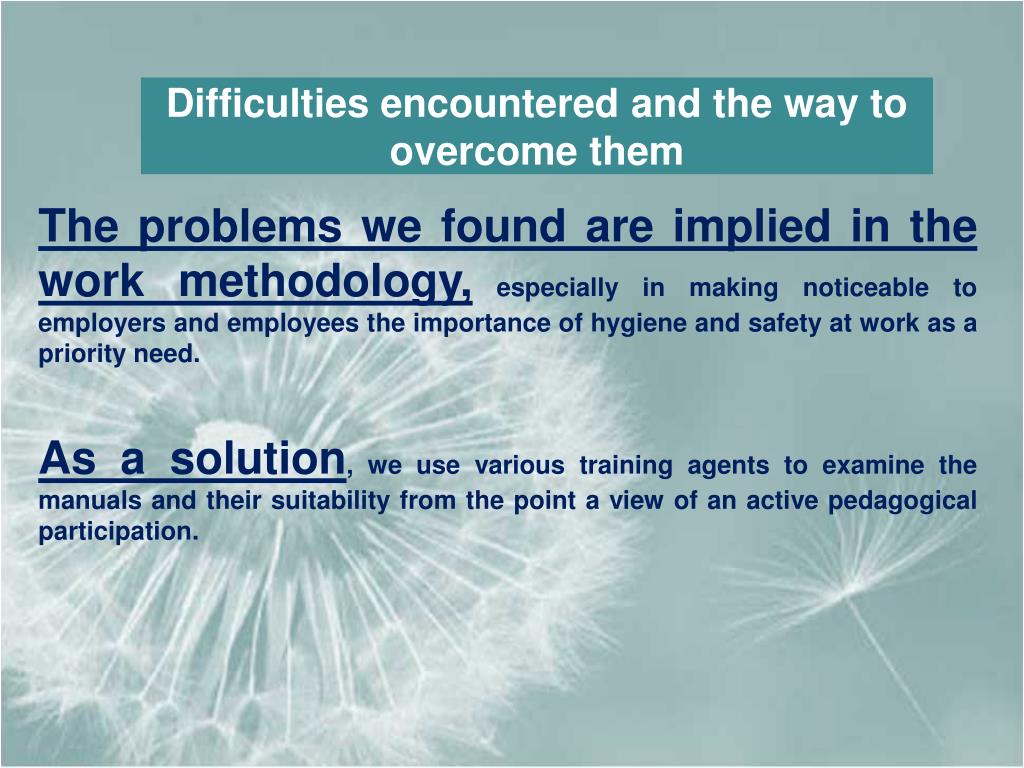 Difficulties encountered and the way to overcome them

The problems we found are implied in the work methodology, especially in making noticeable to employers and employees the importance of hygiene and safety at work as a priority need.

As a solution, we use various training agents to examine the manuals and their suitability from the point a view of an active pedagogical participation.